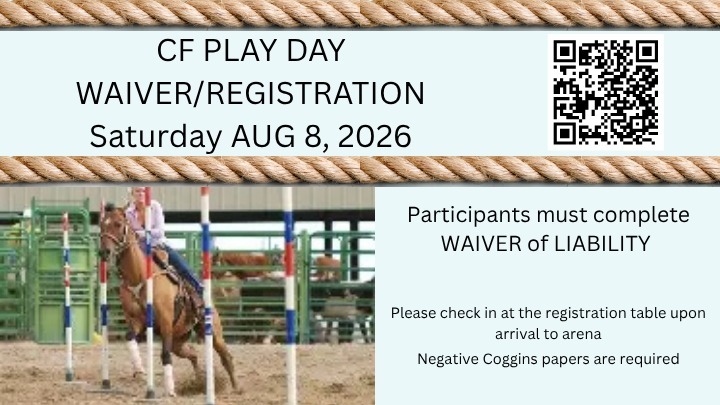 CF PLAY DAY
WAIVER/REGISTRATION
Saturday AUG 8, 2026

Participants must complete WAIVER of LIABILITY

Please check in at the registration table upon arrival to arena

Negative Coggins papers are required